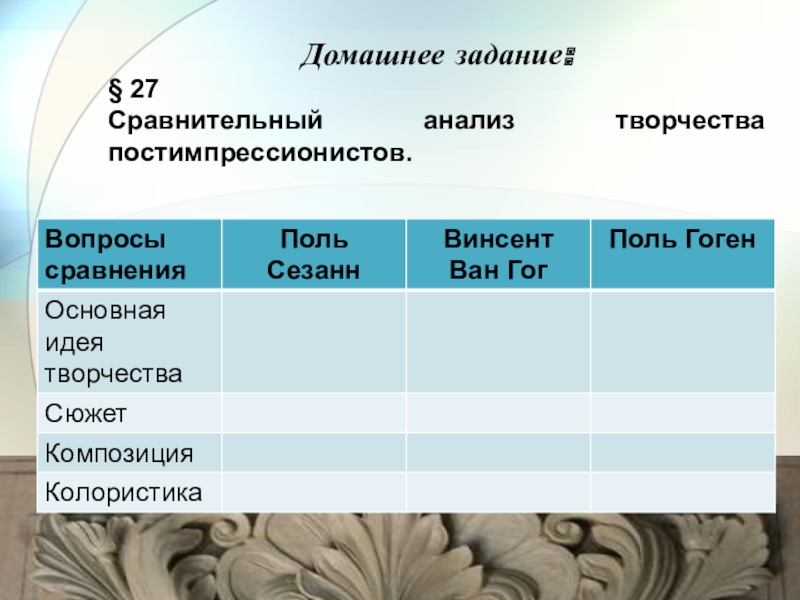 Домашнее задание:

§ 27

Сравнительный анализ творчества постимпрессионистов.

| Вопросы сравнения | Поль Сезанн | Винсент Ван Гог | Поль Гоген |
|---|---|---|---|
| Основная идея творчества | | | |
| Сюжет | | | |
| Композиция | | | |
| Колористика | | | |